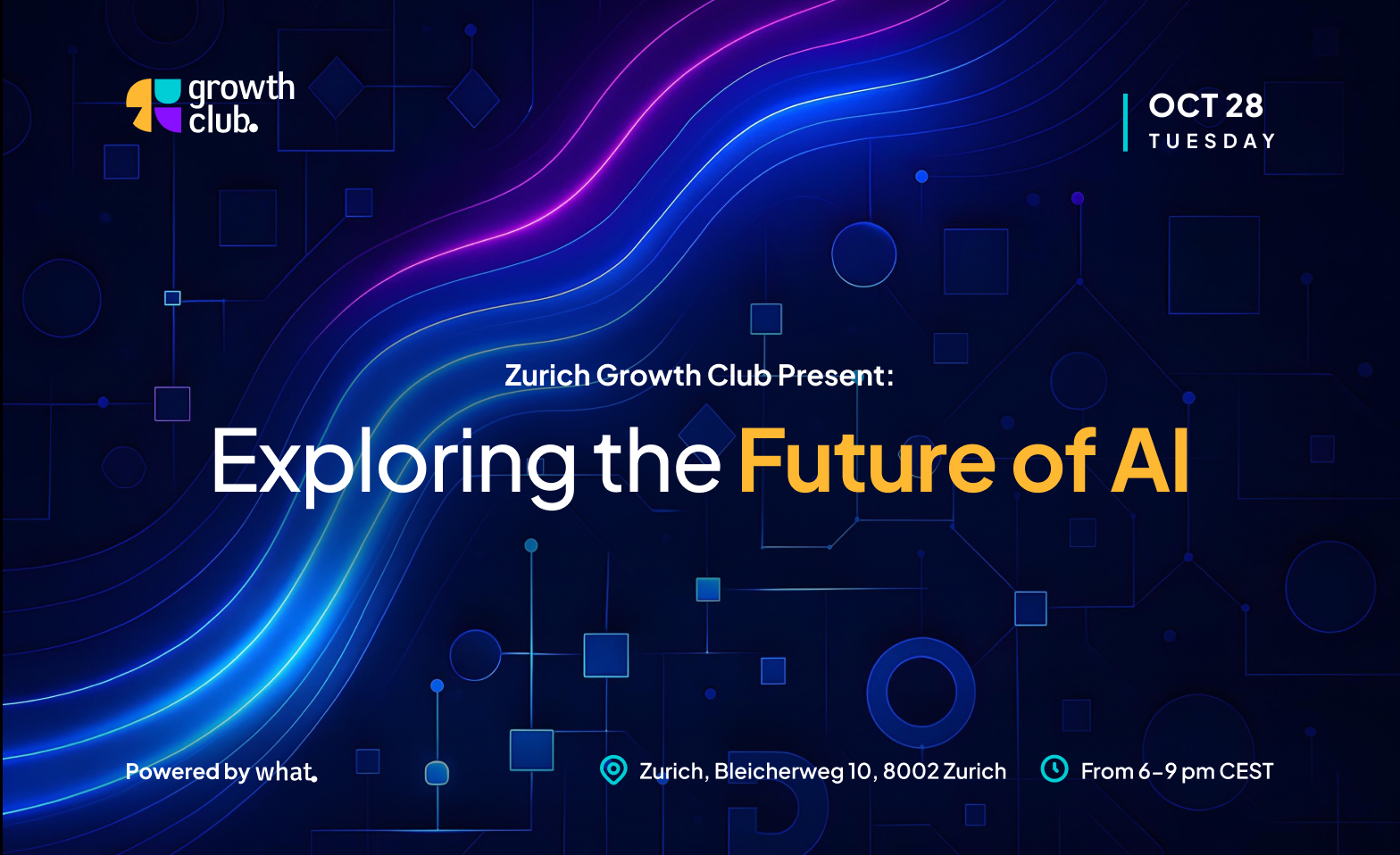 growth club.

OCT 28
TUESDAY

Zurich Growth Club Present:

Exploring the Future of AI

Powered by what.

Zurich, Bleicherweg 10, 8002 Zurich

From 6-9 pm CEST